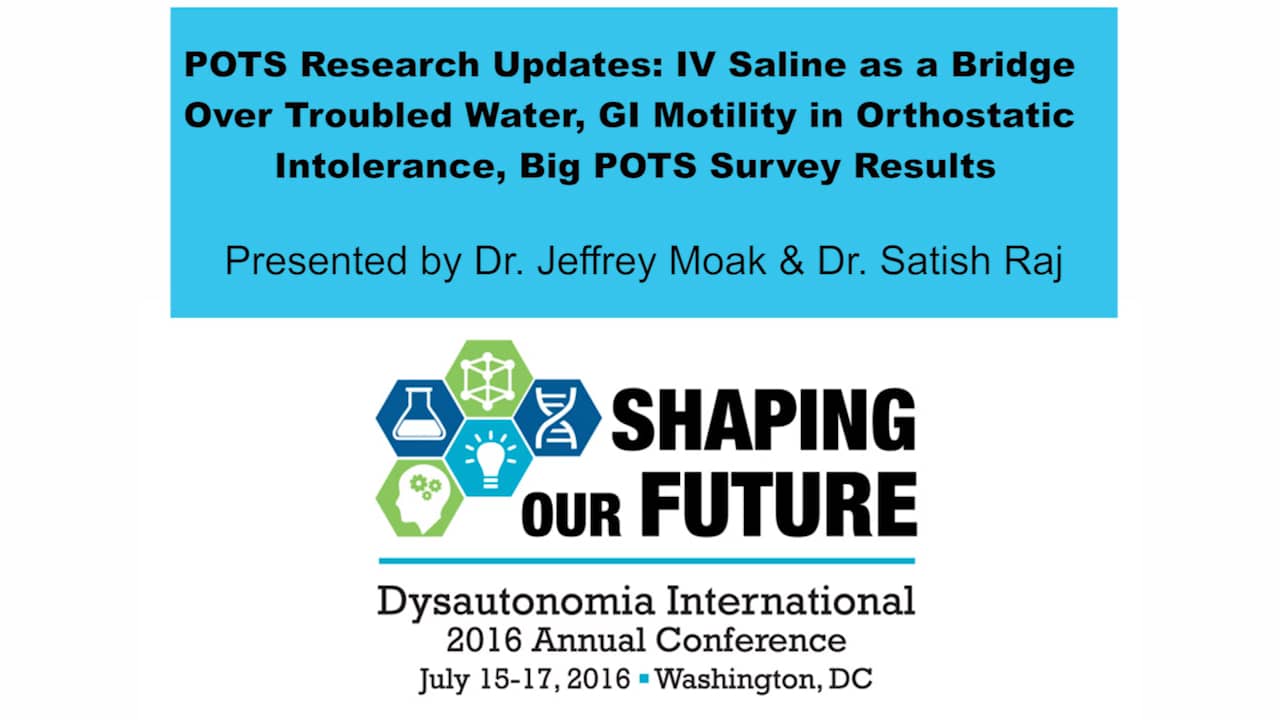 POTS Research Updates: IV Saline as a Bridge Over Troubled Water, GI Motility in Orthostatic Intolerance, Big POTS Survey Results

Presented by Dr. Jeffrey Moak & Dr. Satish Raj

SHAPING OUR FUTURE

Dysautonomia International
2016 Annual Conference
July 15-17, 2016 ▪ Washington, DC